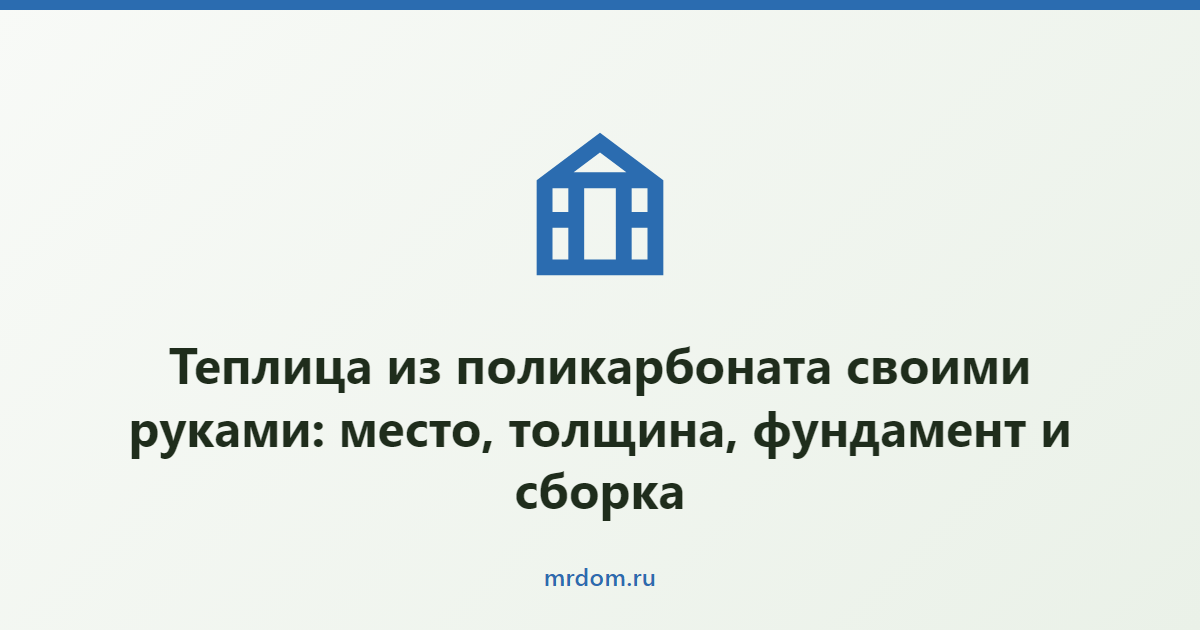 Теплица из поликарбоната своими руками: место, толщина, фундамент и сборка

mrdom.ru